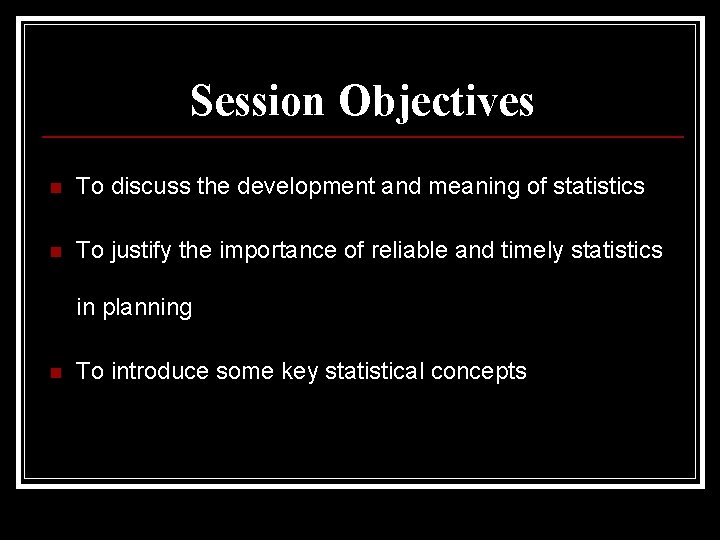 Session Objectives

- To discuss the development and meaning of statistics
- To justify the importance of reliable and timely statistics in planning
- To introduce some key statistical concepts